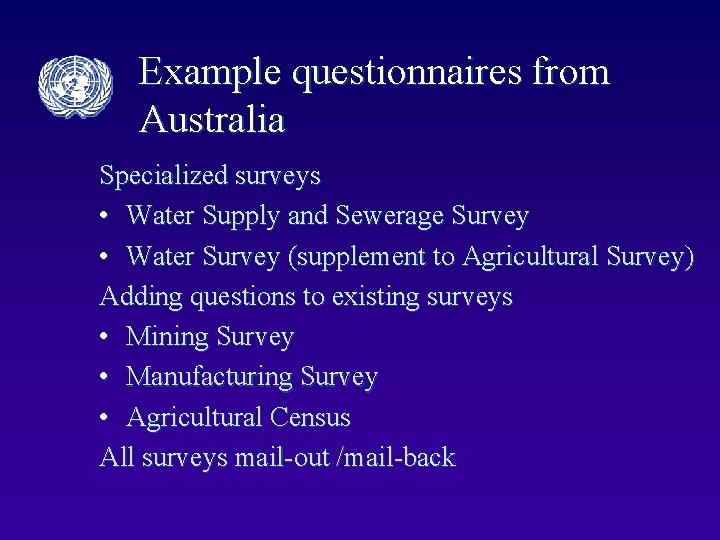 Example questionnaires from Australia

Specialized surveys

• Water Supply and Sewerage Survey

• Water Survey (supplement to Agricultural Survey)

Adding questions to existing surveys

• Mining Survey

• Manufacturing Survey

• Agricultural Census

All surveys mail-out /mail-back